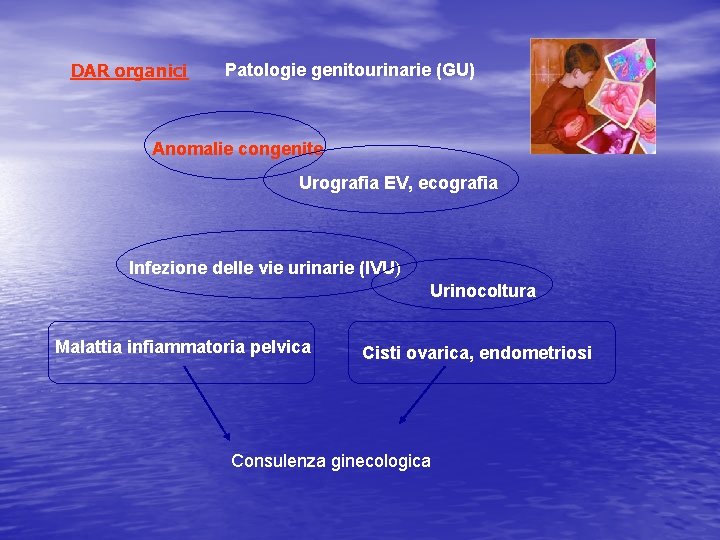 DAR organici Patologie genitourinarie (GU)

Anomalie congenite

Urografia EV, ecografia

Infezione delle vie urinarie (IVU)

Urinocoltura

Malattia infiammatoria pelvica

Cisti ovarica, endometriosi

Consulenza ginecologica